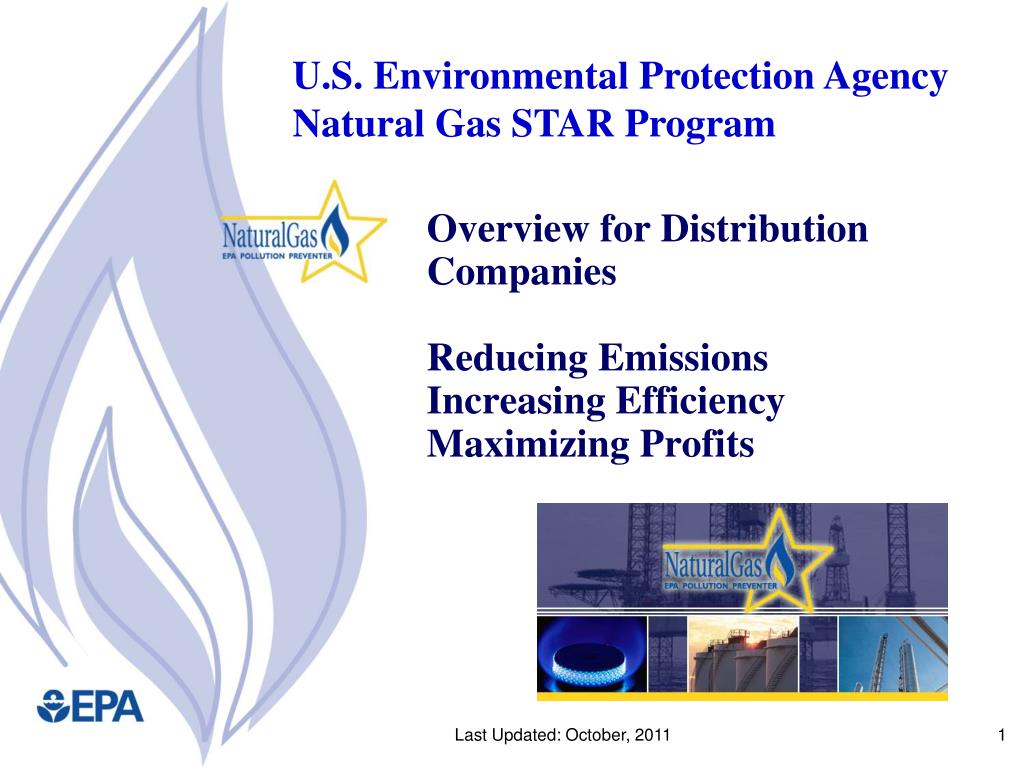 U.S. Environmental Protection Agency
Natural Gas STAR Program

NaturalGas
EPA POLLUTION PREVENTER

Overview for Distribution Companies

Reducing Emissions
Increasing Efficiency
Maximizing Profits

NaturalGas
EPA POLLUTION PREVENTER

EPA

Last Updated: October, 2011

1